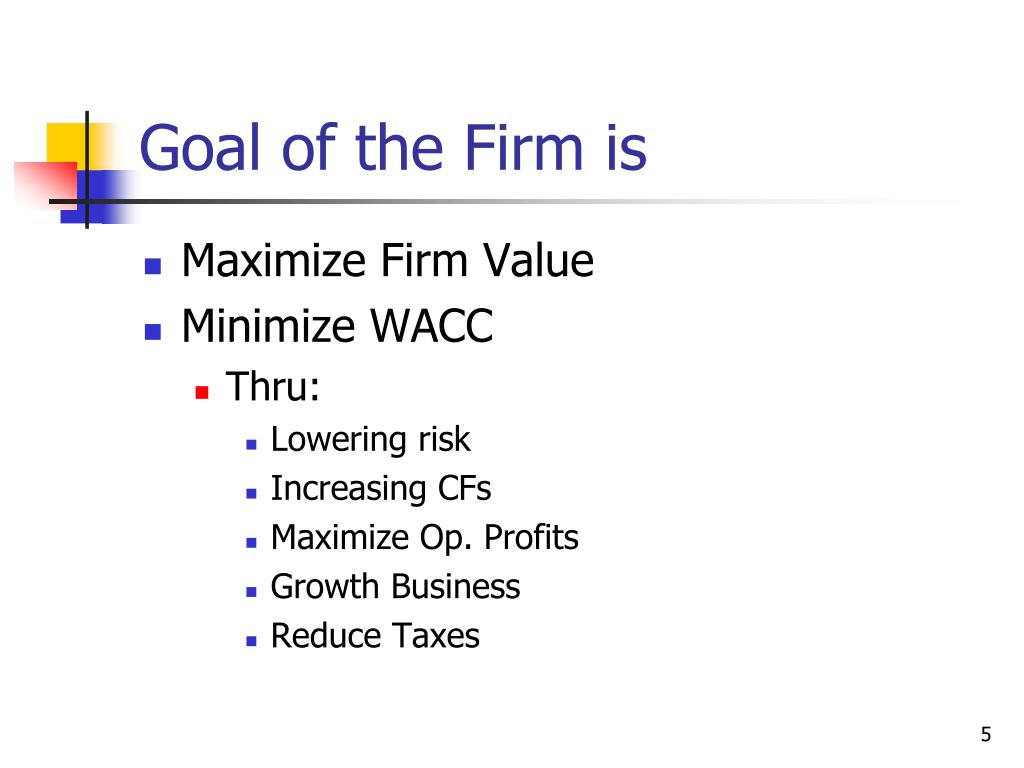 Goal of the Firm is

- Maximize Firm Value
- Minimize WACC
  - Thru:
    - Lowering risk
    - Increasing CFs
    - Maximize Op. Profits
    - Growth Business
    - Reduce Taxes

5